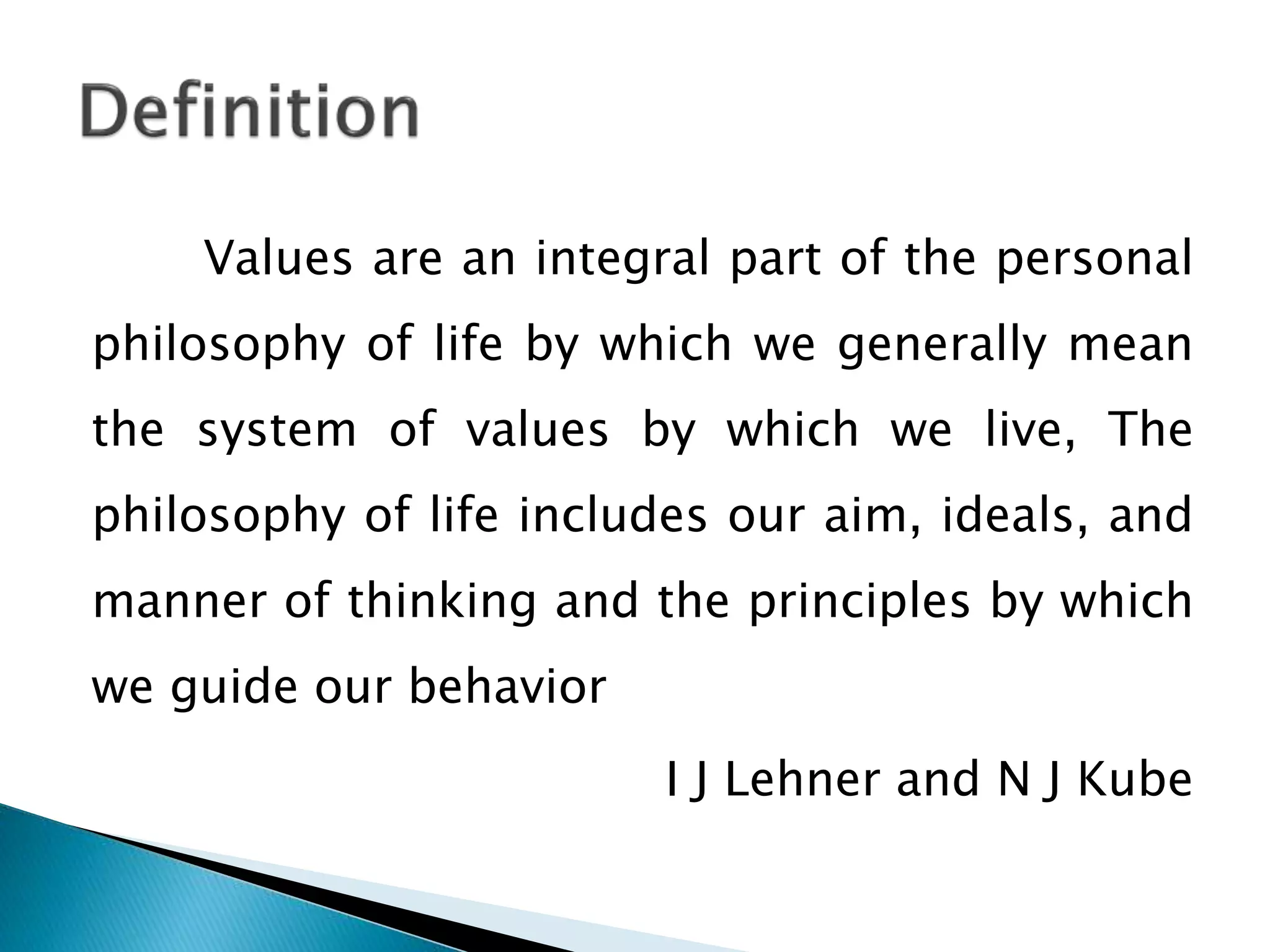 Definition

Values are an integral part of the personal philosophy of life by which we generally mean the system of values by which we live, The philosophy of life includes our aim, ideals, and manner of thinking and the principles by which we guide our behavior

I J Lehner and N J Kube